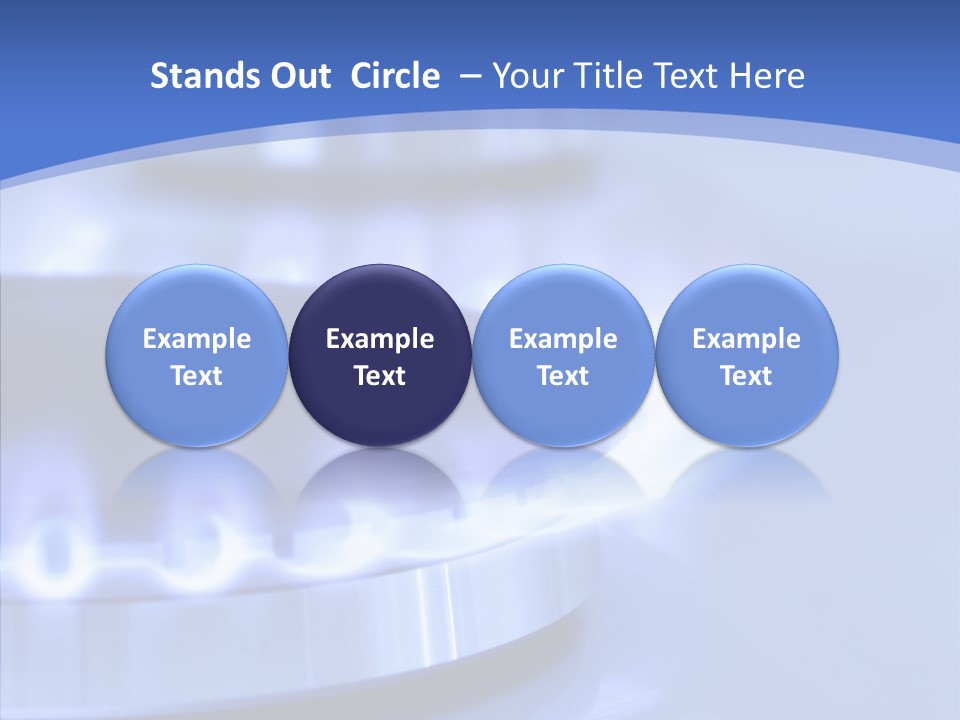 Stands Out Circle – Your Title Text Here

Example Text

Example Text

Example Text

Example Text